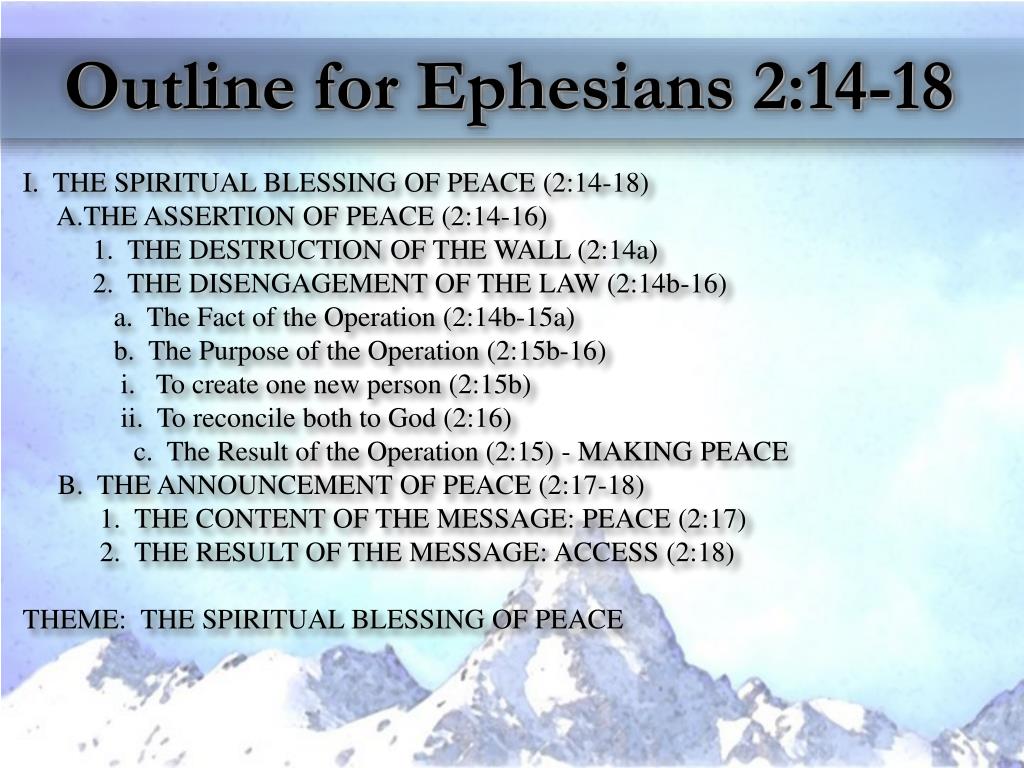 Outline for Ephesians 2:14-18

I. THE SPIRITUAL BLESSING OF PEACE (2:14-18)
A.THE ASSERTION OF PEACE (2:14-16)
1. THE DESTRUCTION OF THE WALL (2:14a)
2. THE DISENGAGEMENT OF THE LAW (2:14b-16)
a. The Fact of the Operation (2:14b-15a)
b. The Purpose of the Operation (2:15b-16)
i. To create one new person (2:15b)
ii. To reconcile both to God (2:16)
c. The Result of the Operation (2:15) - MAKING PEACE
B. THE ANNOUNCEMENT OF PEACE (2:17-18)
1. THE CONTENT OF THE MESSAGE: PEACE (2:17)
2. THE RESULT OF THE MESSAGE: ACCESS (2:18)

THEME: THE SPIRITUAL BLESSING OF PEACE